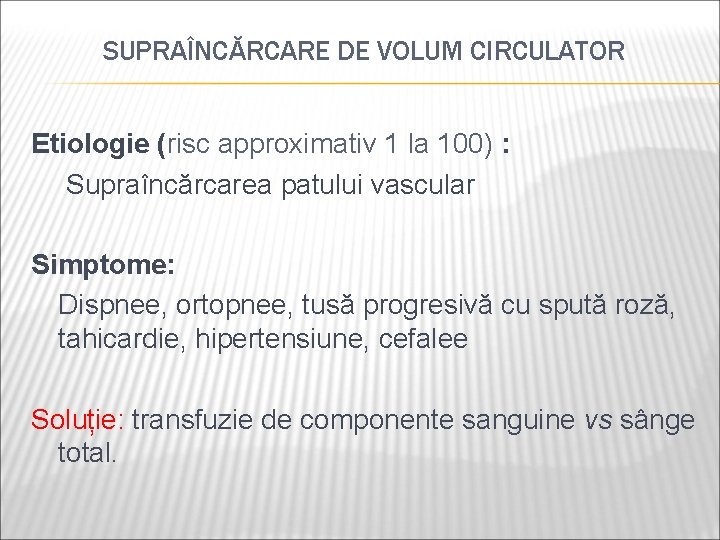 SUPRAÎNCĂRCARE DE VOLUM CIRCULATOR

Etiologie (risc approximativ 1 la 100) :
Supraîncărcarea patului vascular

Simptome:
Dispnee, ortopnee, tusă progresivă cu spută roză, tahicardie, hipertensiune, cefalee

Soluție: transfuzie de componente sanguine vs sânge total.